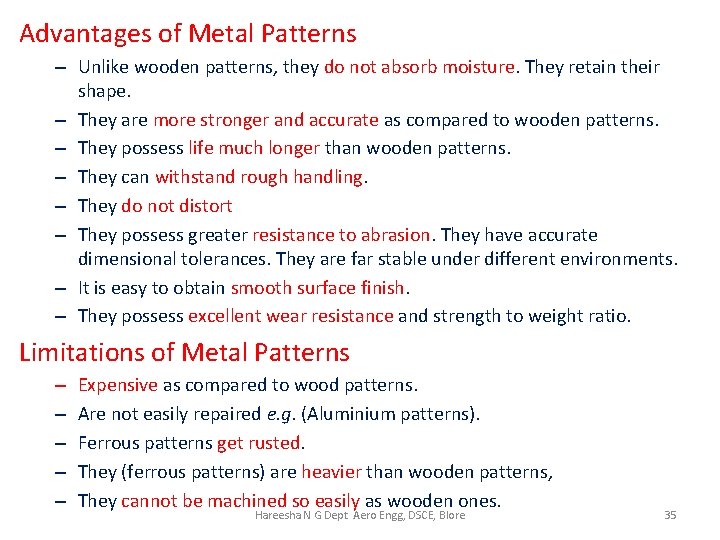 Advantages of Metal Patterns

– Unlike wooden patterns, they do not absorb moisture. They retain their shape.
– They are more stronger and accurate as compared to wooden patterns.
– They possess life much longer than wooden patterns.
– They can withstand rough handling.
– They do not distort
– They possess greater resistance to abrasion. They have accurate dimensional tolerances. They are far stable under different environments.
– It is easy to obtain smooth surface finish.
– They possess excellent wear resistance and strength to weight ratio.

Limitations of Metal Patterns

– Expensive as compared to wood patterns.
– Are not easily repaired e.g. (Aluminium patterns).
– Ferrous patterns get rusted.
– They (ferrous patterns) are heavier than wooden patterns,
– They cannot be machined so easily as wooden ones.

Hareesha N G Dept Aero Engg, DSCE, Blore

35